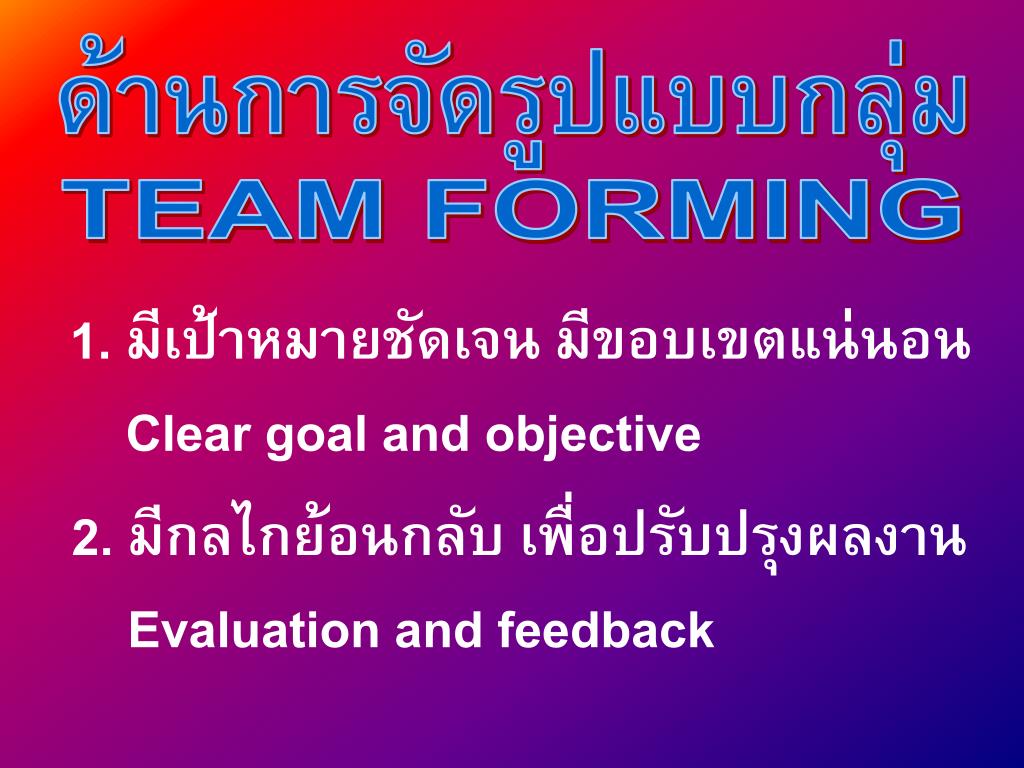 ด้านการจัดรูปแบบกลุ่ม
TEAM FORMING

1. มีเป้าหมายชัดเจน มีขอบเขตแน่นอน
Clear goal and objective

2. มีกลไกย้อนกลับ เพื่อปรับปรุงผลงาน
Evaluation and feedback